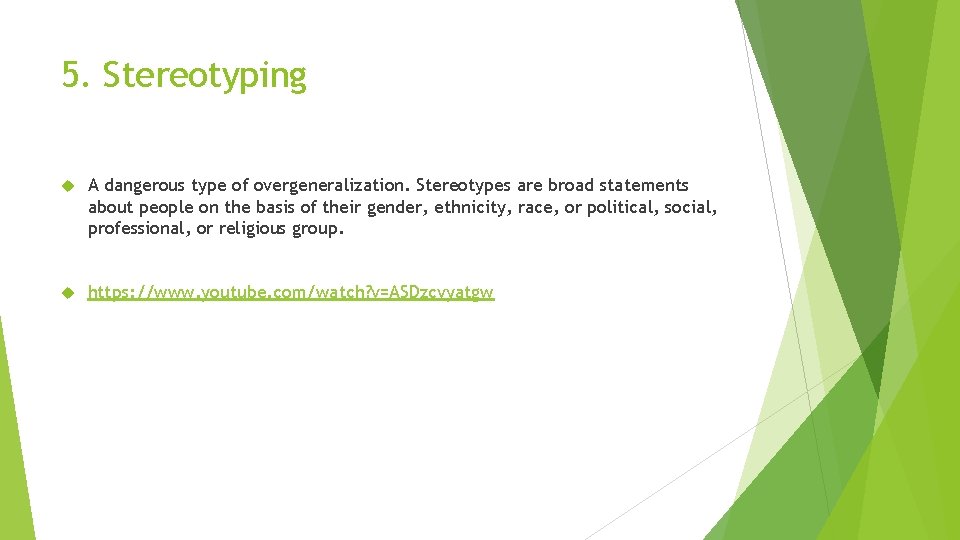 5. Stereotyping

A dangerous type of overgeneralization. Stereotypes are broad statements about people on the basis of their gender, ethnicity, race, or political, social, professional, or religious group.

https://www.youtube.com/watch?v=ASDzcvyatgw